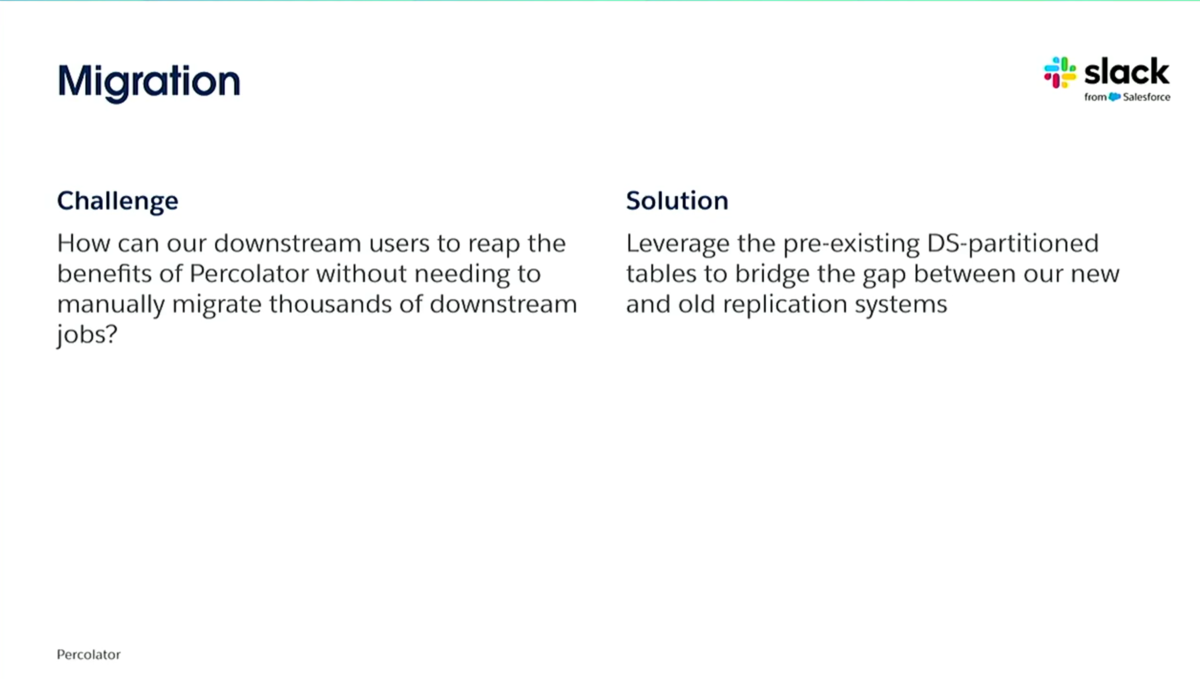 Migration

slack
from Salesforce

Challenge

How can our downstream users to reap the benefits of Percolator without needing to manually migrate thousands of downstream jobs?

Solution

Leverage the pre-existing DS-partitioned tables to bridge the gap between our new and old replication systems

Percolator